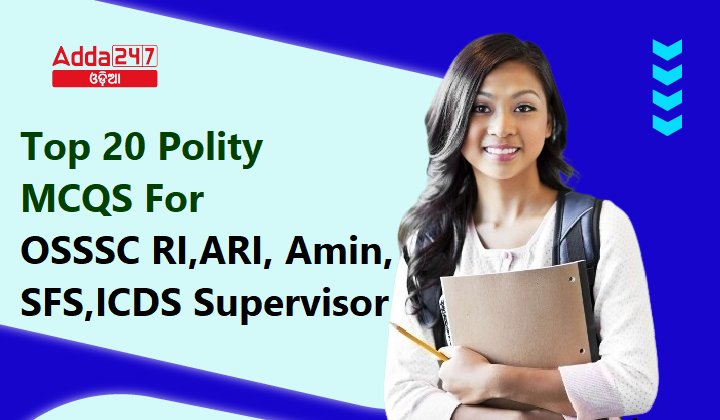 Adda247
ଓଡ଼ିଆ

Top 20 Polity MCQS For OSSSC RI,ARI, Amin, SFS,ICDS Supervisor